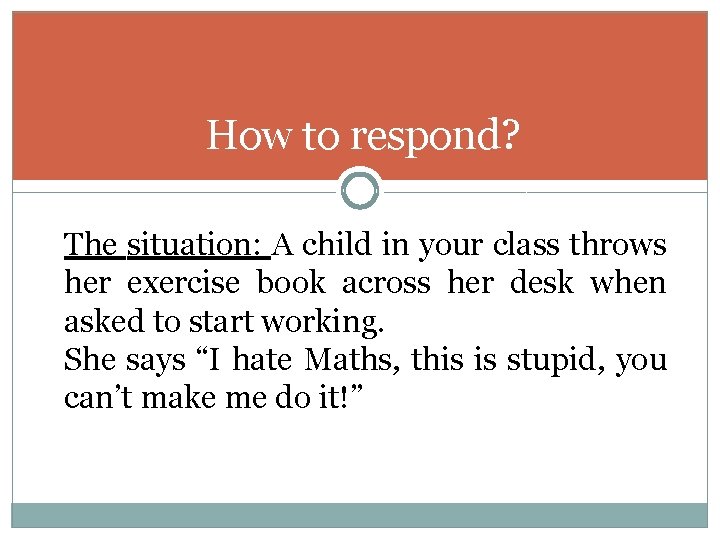 How to respond?

The situation: A child in your class throws her exercise book across her desk when asked to start working.
She says “I hate Maths, this is stupid, you can’t make me do it!”